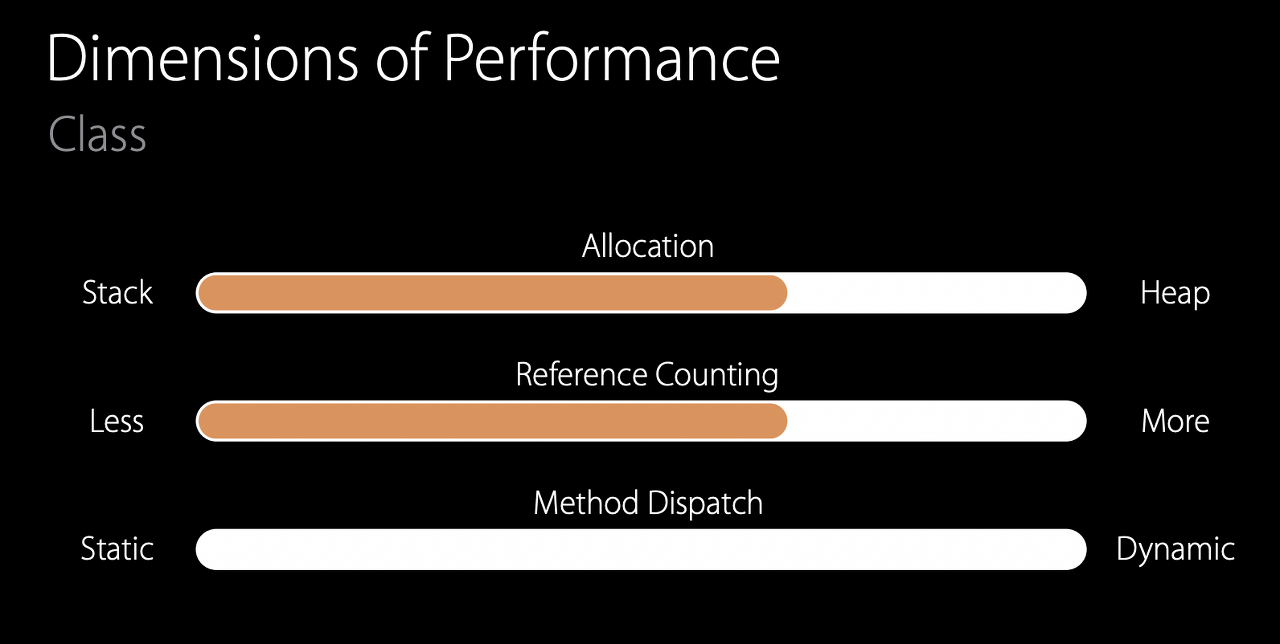 Dimensions of Performance
Class

Allocation
Stack Heap

Reference Counting
Less More

Method Dispatch
Static Dynamic